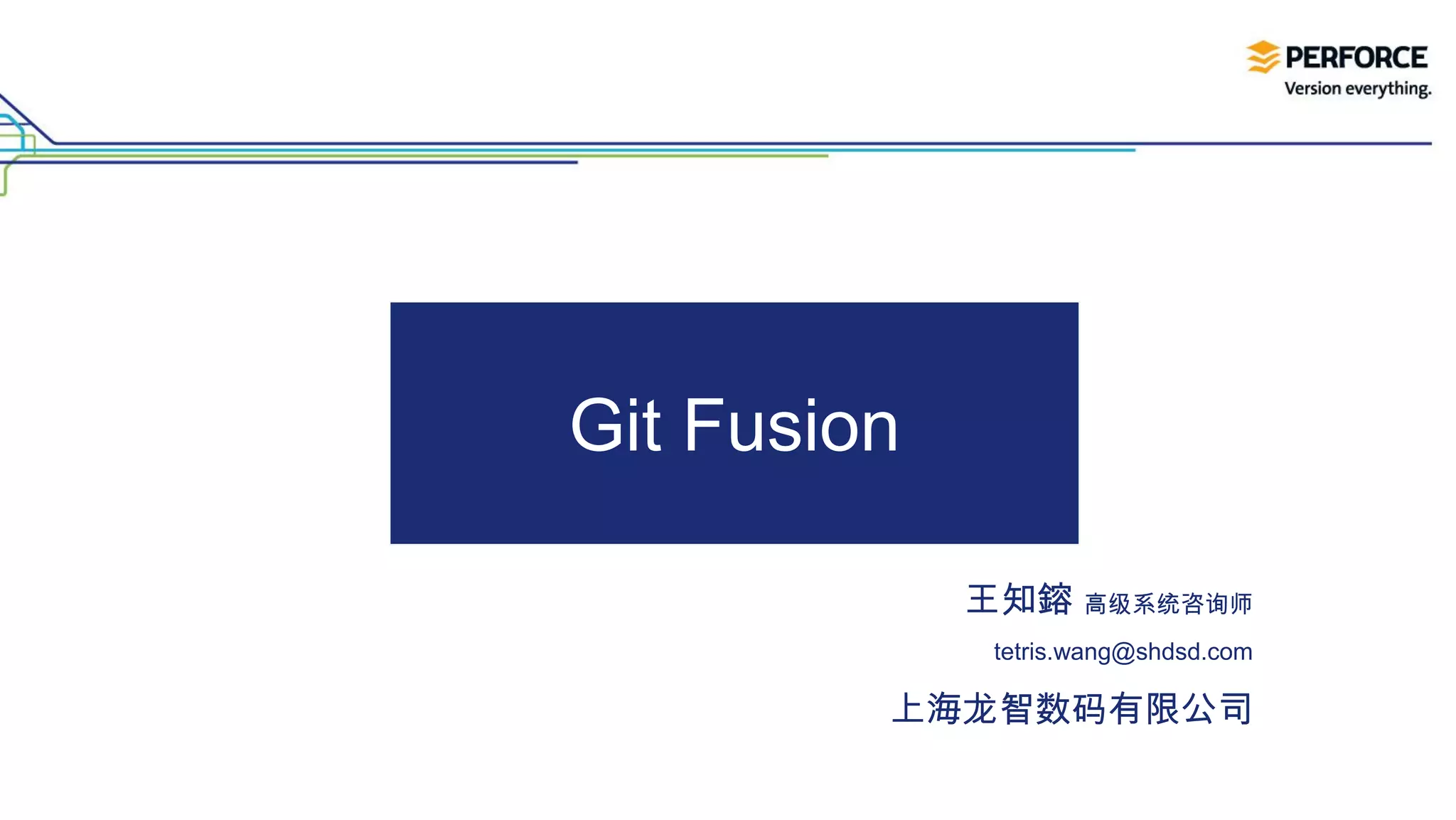 PERFORCE
Version everything.

Git Fusion

王知鎔 高级系统咨询师

tetris.wang@shdsd.com

上海龙智数码有限公司